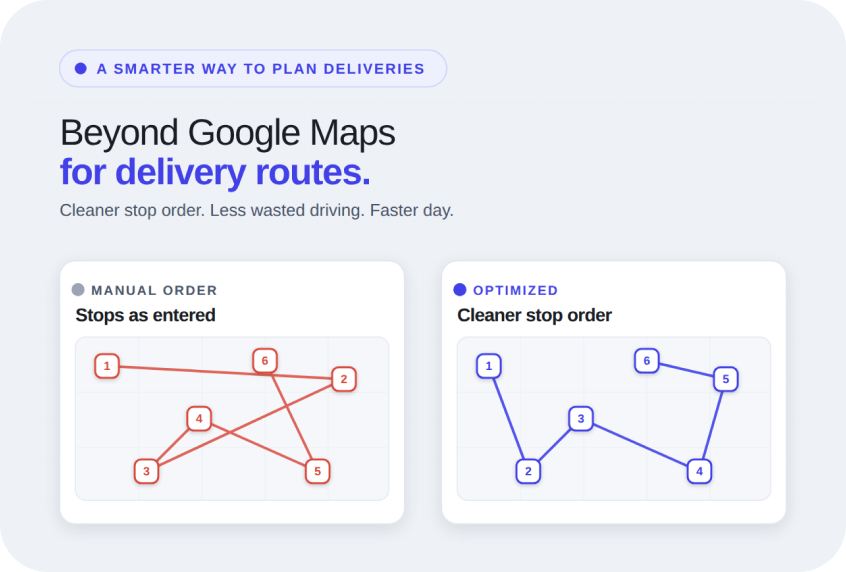 A SMARTER WAY TO PLAN DELIVERIES

Beyond Google Maps
for delivery routes.

Cleaner stop order. Less wasted driving. Faster day.

MANUAL ORDER
Stops as entered

1
6
2
4
3
5

OPTIMIZED
Cleaner stop order

1
6
5
3
2
4